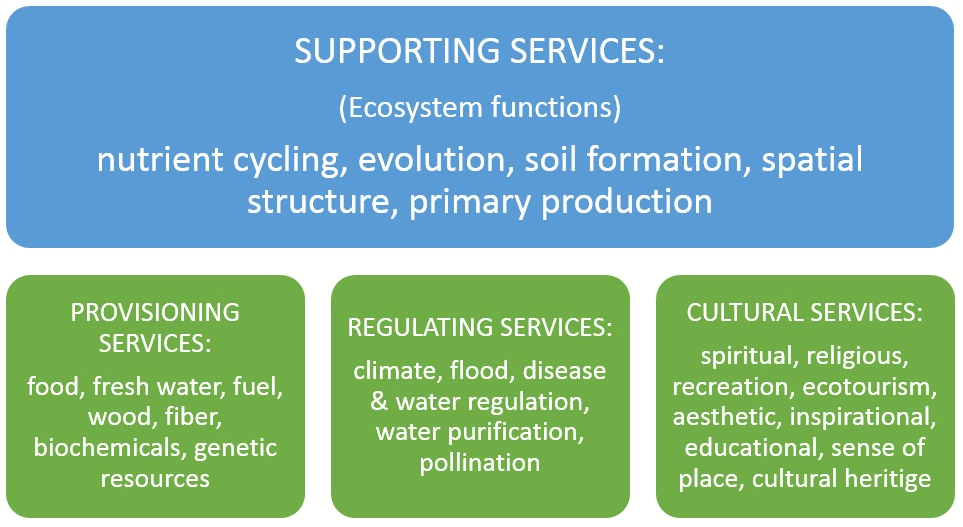 SUPPORTING SERVICES:

(Ecosystem functions)

nutrient cycling, evolution, soil formation, spatial structure, primary production

PROVISIONING SERVICES:

food, fresh water, fuel, wood, fiber, biochemicals, genetic resources

REGULATING SERVICES:

climate, flood, disease & water regulation, water purification, pollination

CULTURAL SERVICES:

spiritual, religious, recreation, ecotourism, aesthetic, inspirational, educational, sense of place, cultural heritige